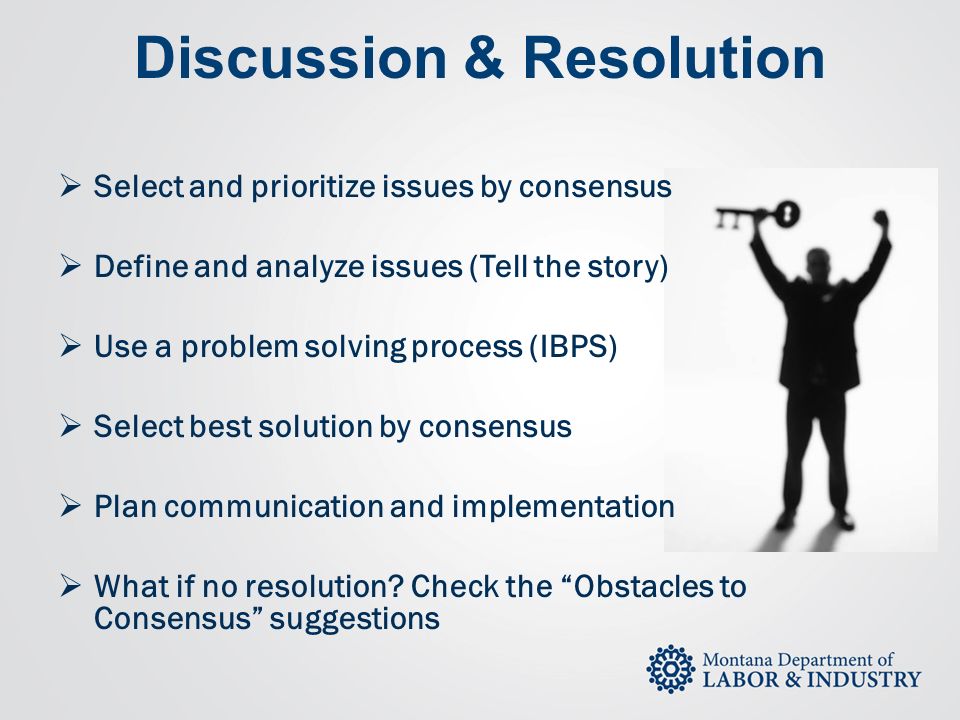 Discussion & Resolution

➢ Select and prioritize issues by consensus

➢ Define and analyze issues (Tell the story)

➢ Use a problem solving process (IBPS)

➢ Select best solution by consensus

➢ Plan communication and implementation

➢ What if no resolution? Check the “Obstacles to Consensus” suggestions

Montana Department of
LABOR & INDUSTRY